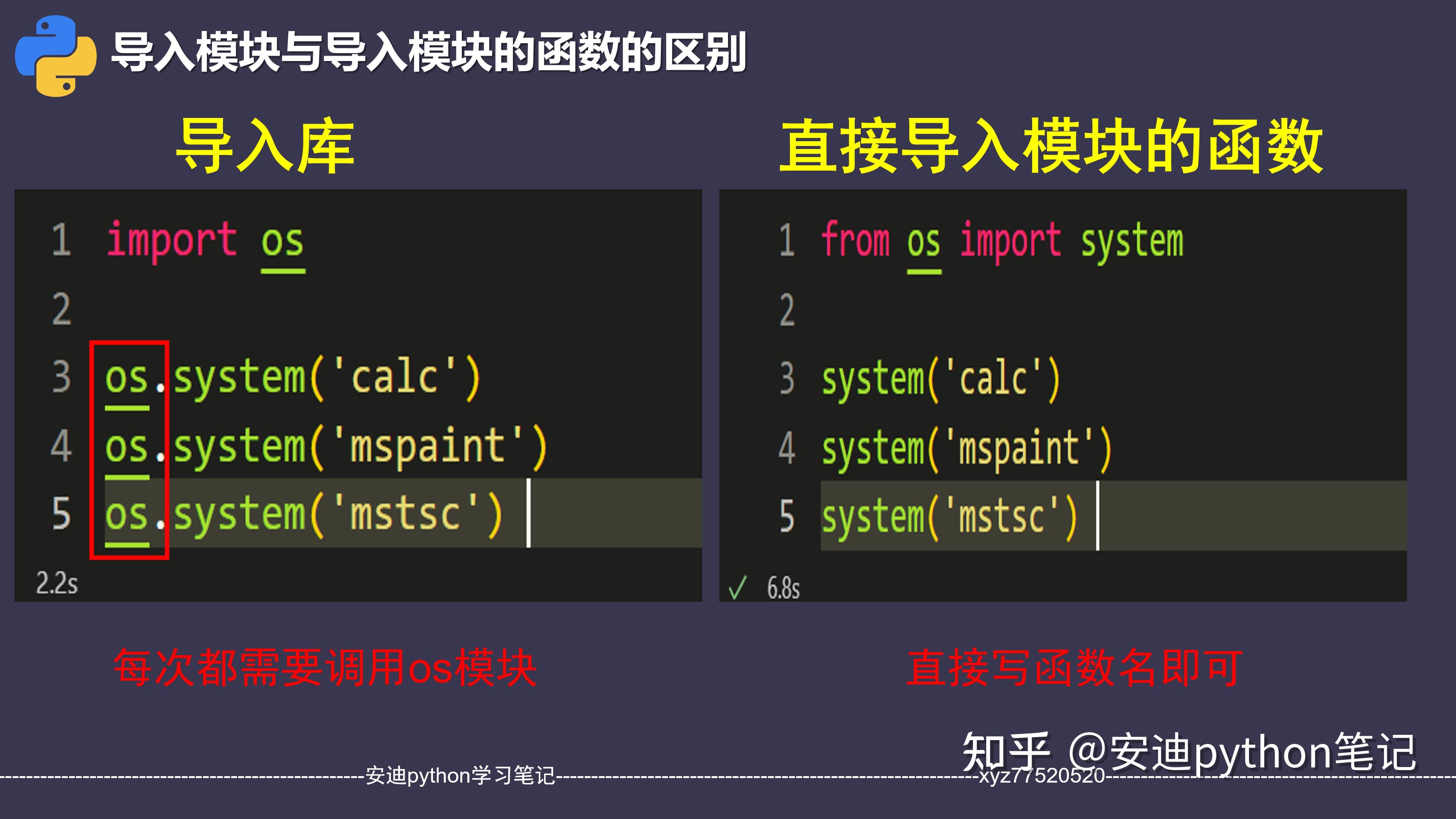 导入模块与导入模块的函数的区别

导入库

1 import os
2
3 os.system('calc')
4 os.system('mspaint')
5 os.system('mstsc')

2.2s

每次都需要调用os模块

直接导入模块的函数

1 from os import system
2
3 system('calc')
4 system('mspaint')
5 system('mstsc')

✓ 6.8s

直接写函数名即可

知乎 @安迪python笔记

安迪python学习笔记

xyz77520520